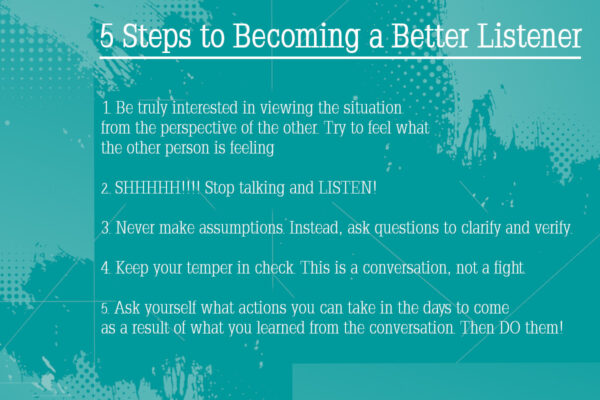 5 Steps to Becoming a Better Listener

1. Be truly interested in viewing the situation from the perspective of the other. Try to feel what the other person is feeling

2. SHHHHH!!!! Stop talking and LISTEN!

3. Never make assumptions. Instead, ask questions to clarify and verify.

4. Keep your temper in check. This is a conversation, not a fight.

5. Ask yourself what actions you can take in the days to come as a result of what you learned from the conversation. Then DO them!